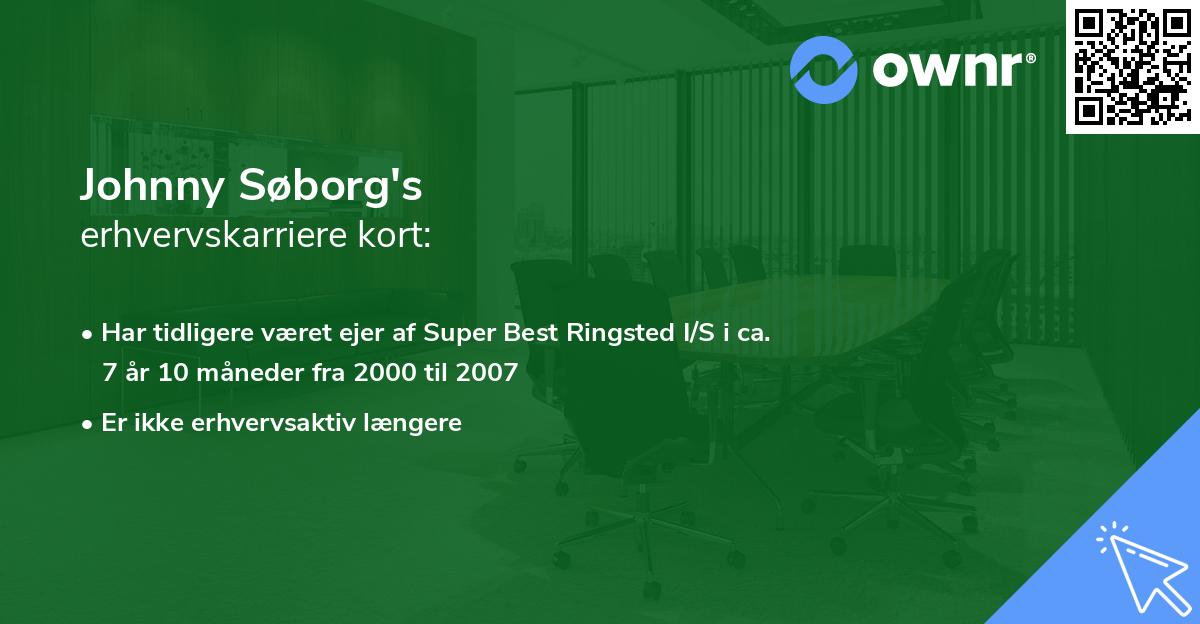 ownr®

Johnny Søborg's
erhvervskarriere kort:

• Har tidligere været ejer af Super Best Ringsted I/S i ca. 7 år 10 måneder fra 2000 til 2007

• Er ikke erhvervsaktiv længere